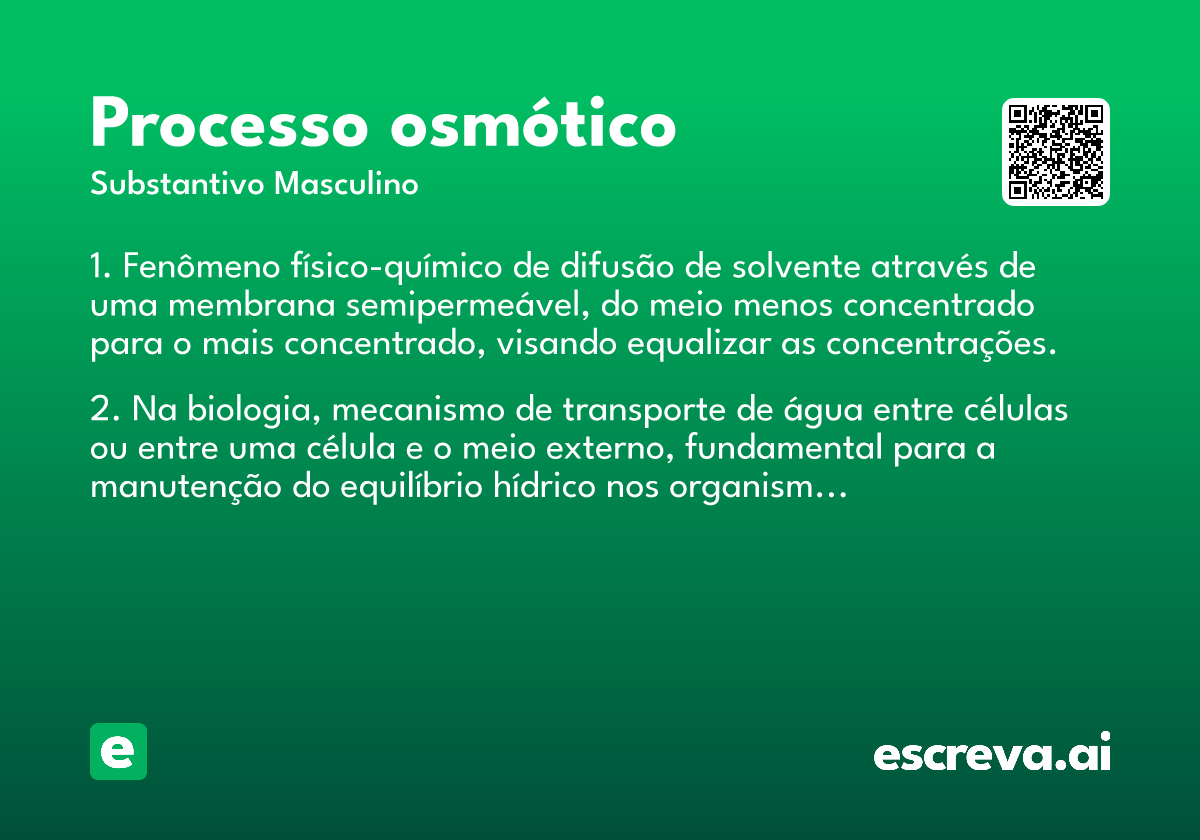 Processo osmótico
Substantivo Masculino

1. Fenômeno físico-químico de difusão de solvente através de uma membrana semipermeável, do meio menos concentrado para o mais concentrado, visando equalizar as concentrações.

2. Na biologia, mecanismo de transporte de água entre células ou entre uma célula e o meio externo, fundamental para a manutenção do equilíbrio hídrico nos organism...

e

escreva.ai